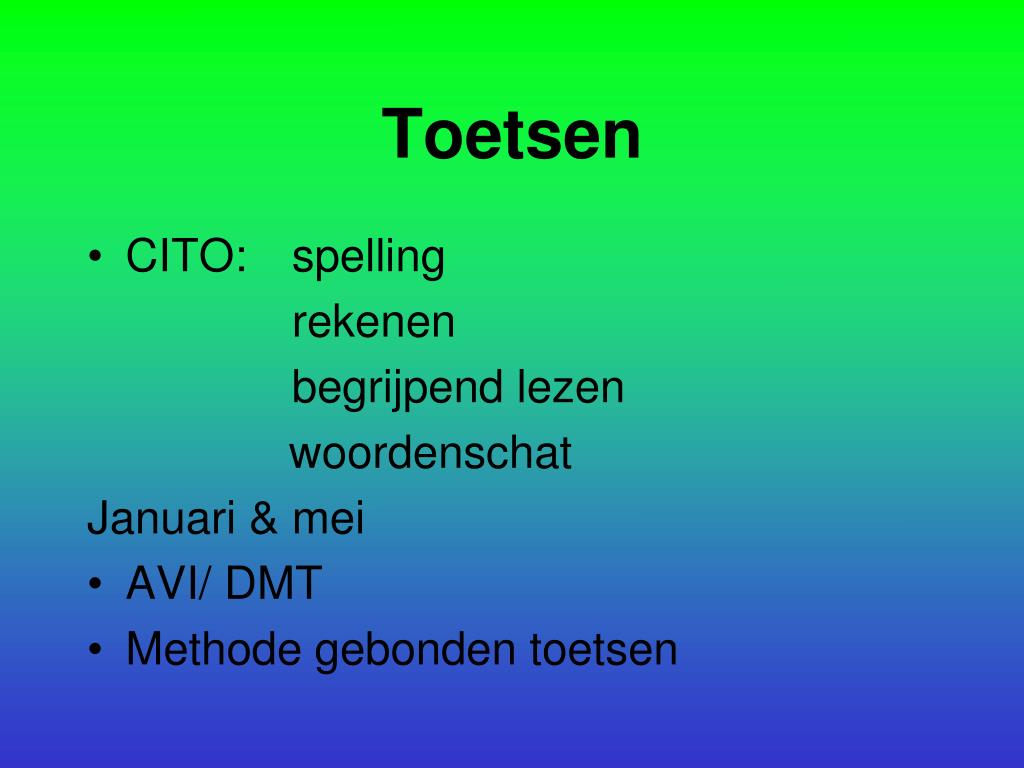 Toetsen

• CITO: spelling
rekenen
begrijpend lezen
woordenschat
Januari & mei
• AVI/ DMT
• Methode gebonden toetsen